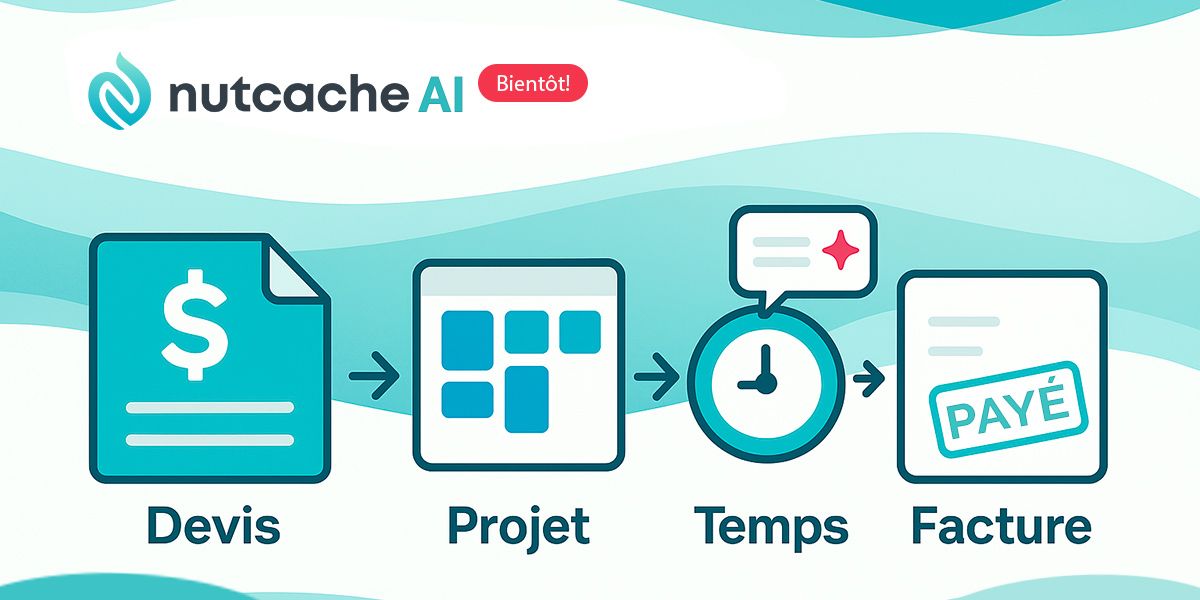 nutcache AI
Bientôt!

$

PAYÉ

Devis
Projet
Temps
Facture